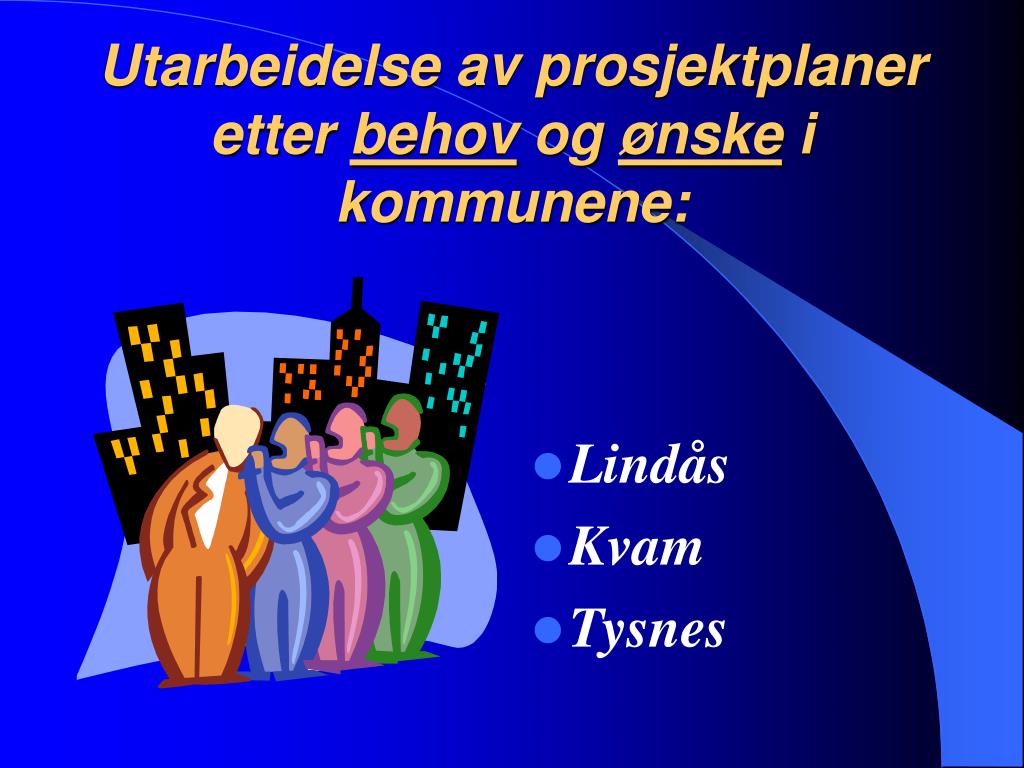 Utarbeidelse av prosjektplaner etter behov og ønske i kommunene:

- Lindås
- Kvam
- Tysnes